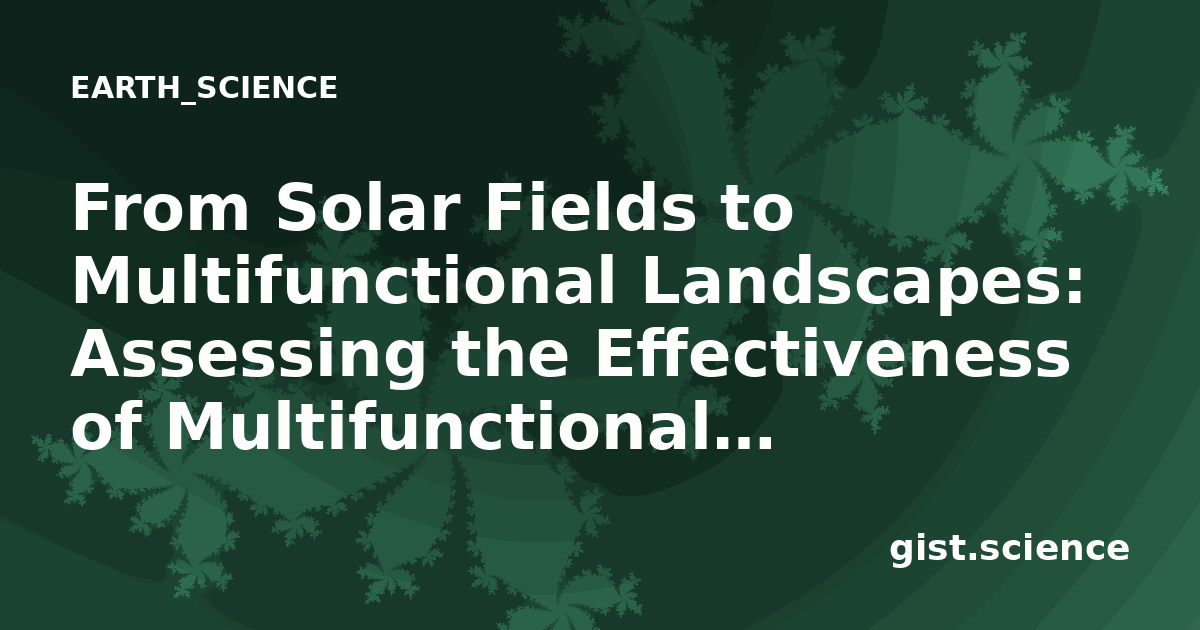 EARTH_SCIENCE

From Solar Fields to Multifunctional Landscapes: Assessing the Effectiveness of Multifunctional...

gist.science